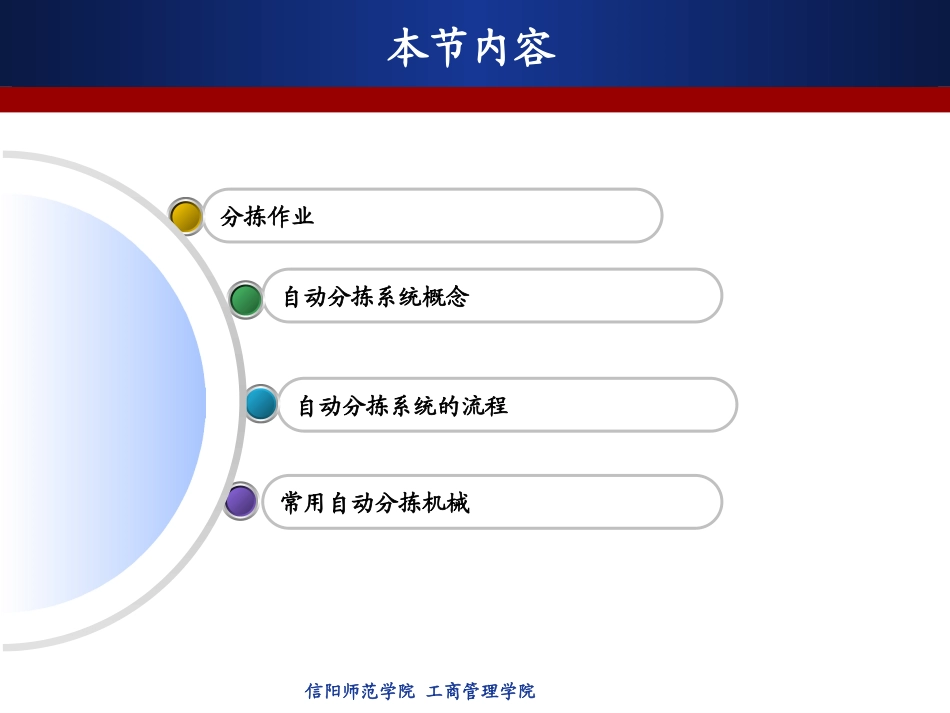 本节内容

分拣作业

自动分拣系统概念

自动分拣系统的流程

常用自动分拣机械

信阳师范学院 工商管理学院